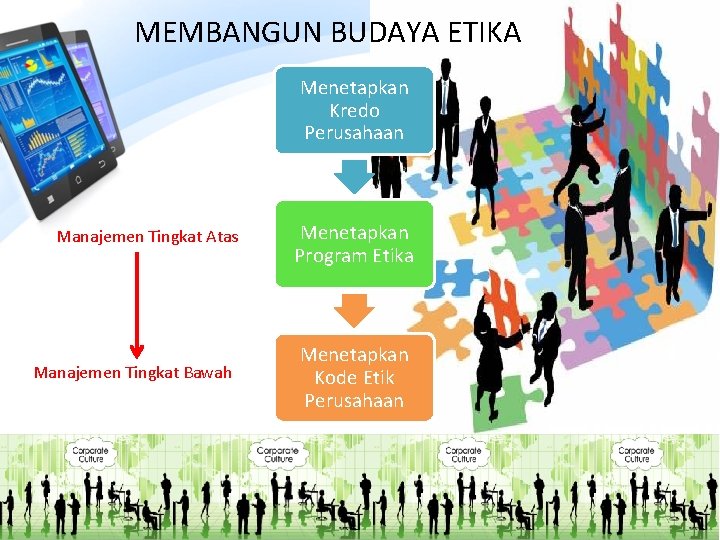 MEMBANGUN BUDAYA ETIKA

Menetapkan Kredo Perusahaan

Menetapkan Program Etika

Menetapkan Kode Etik Perusahaan

Manajemen Tingkat Atas

Manajemen Tingkat Bawah

Corporate Culture

Corporate Culture

Corporate Culture

Corporate Culture